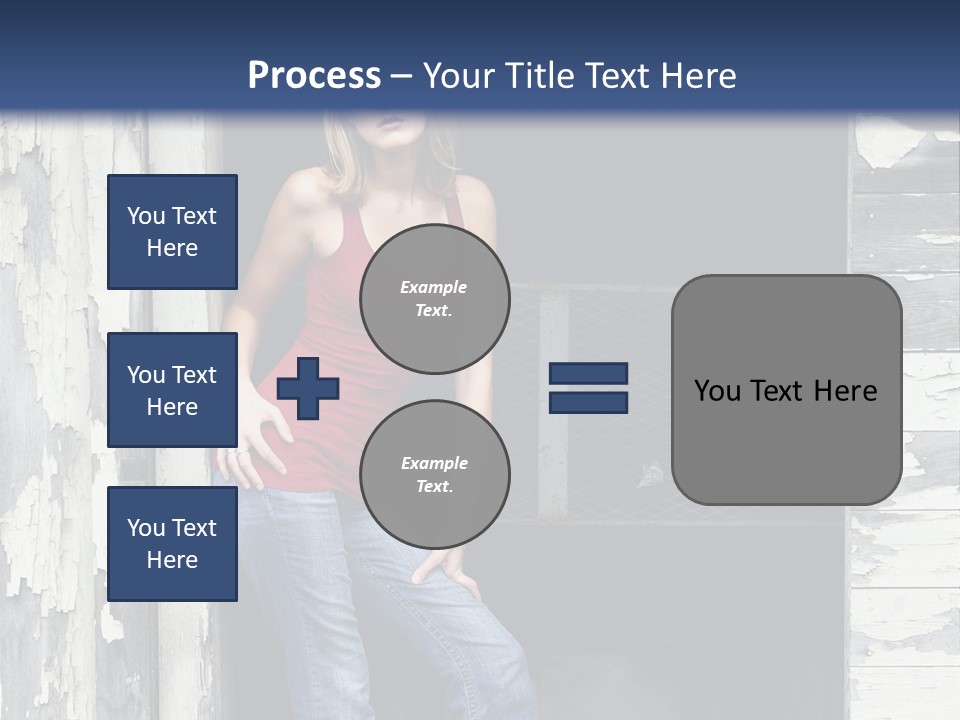 Process – Your Title Text Here

You Text Here

You Text Here

You Text Here

Example Text.

Example Text.

You Text Here